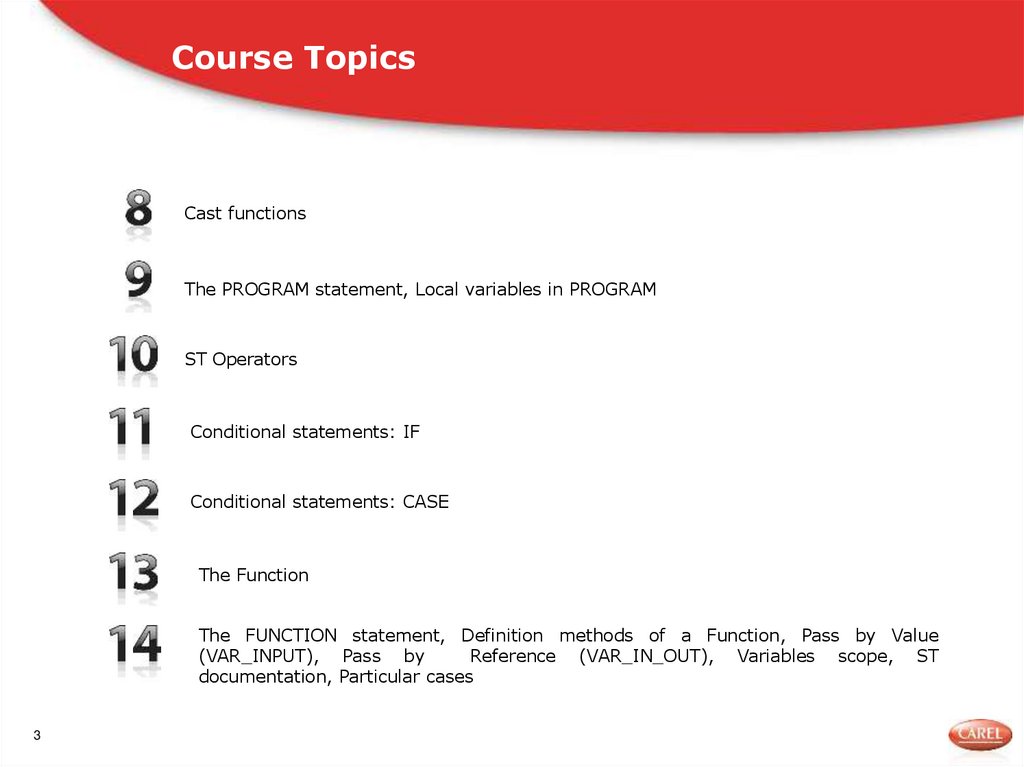 Course Topics

8 Cast functions

9 The PROGRAM statement, Local variables in PROGRAM

10 ST Operators

11 Conditional statements: IF

12 Conditional statements: CASE

13 The Function

14 The FUNCTION statement, Definition methods of a Function, Pass by Value (VAR_INPUT), Pass by Reference (VAR_IN_OUT), Variables scope, ST documentation, Particular cases

3

CAREL